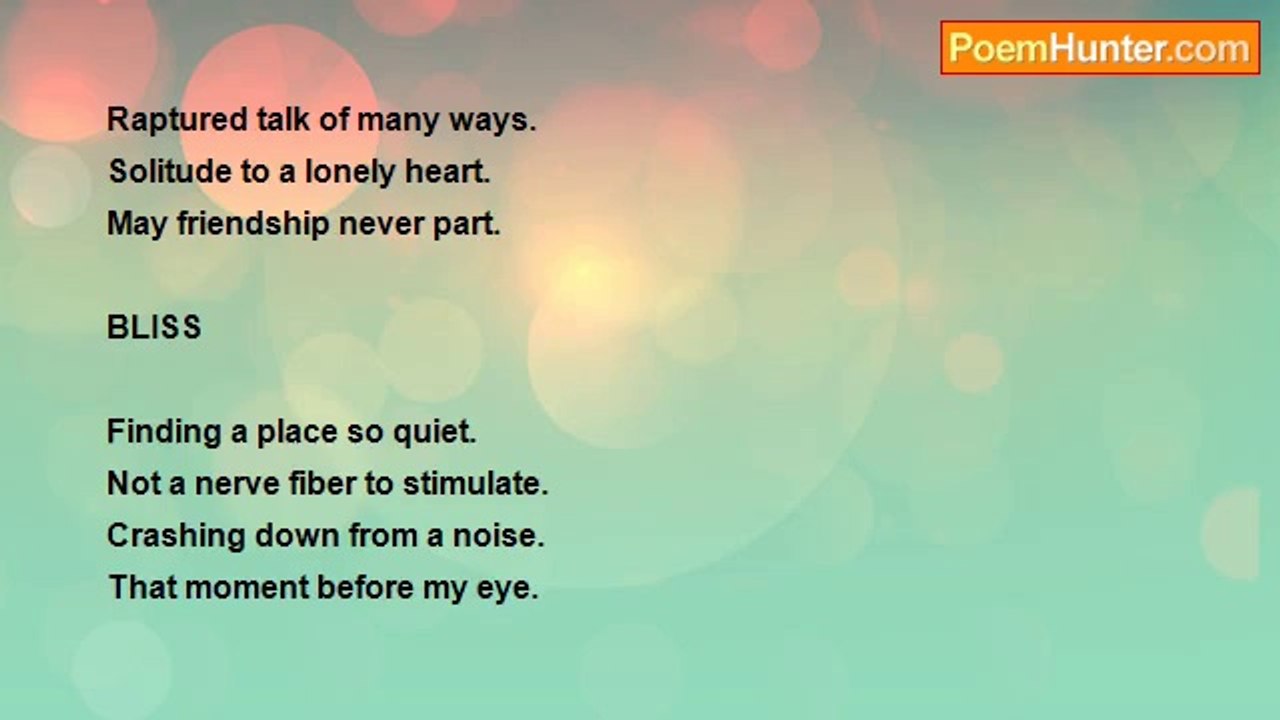 PoemHunter.com

Raptured talk of many ways.
Solitude to a lonely heart.
May friendship never part.

BLISS

Finding a place so quiet.
Not a nerve fiber to stimulate.
Crashing down from a noise.
That moment before my eye.